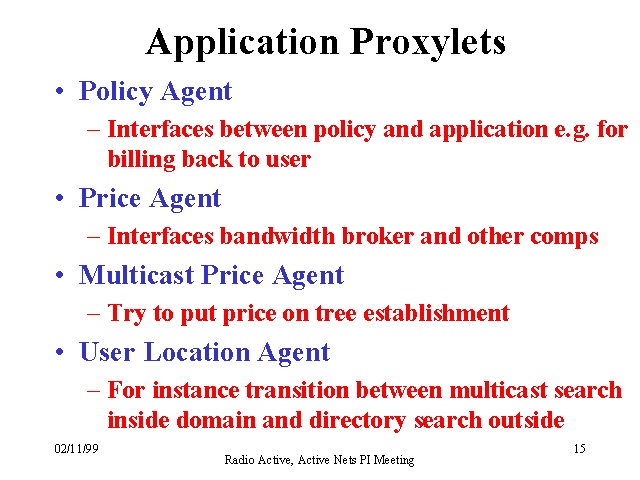 Application Proxylets

• Policy Agent
– Interfaces between policy and application e.g. for billing back to user
• Price Agent
– Interfaces bandwidth broker and other comps
• Multicast Price Agent
– Try to put price on tree establishment
• User Location Agent
– For instance transition between multicast search inside domain and directory search outside

02/11/99
Radio Active, Active Nets PI Meeting
15